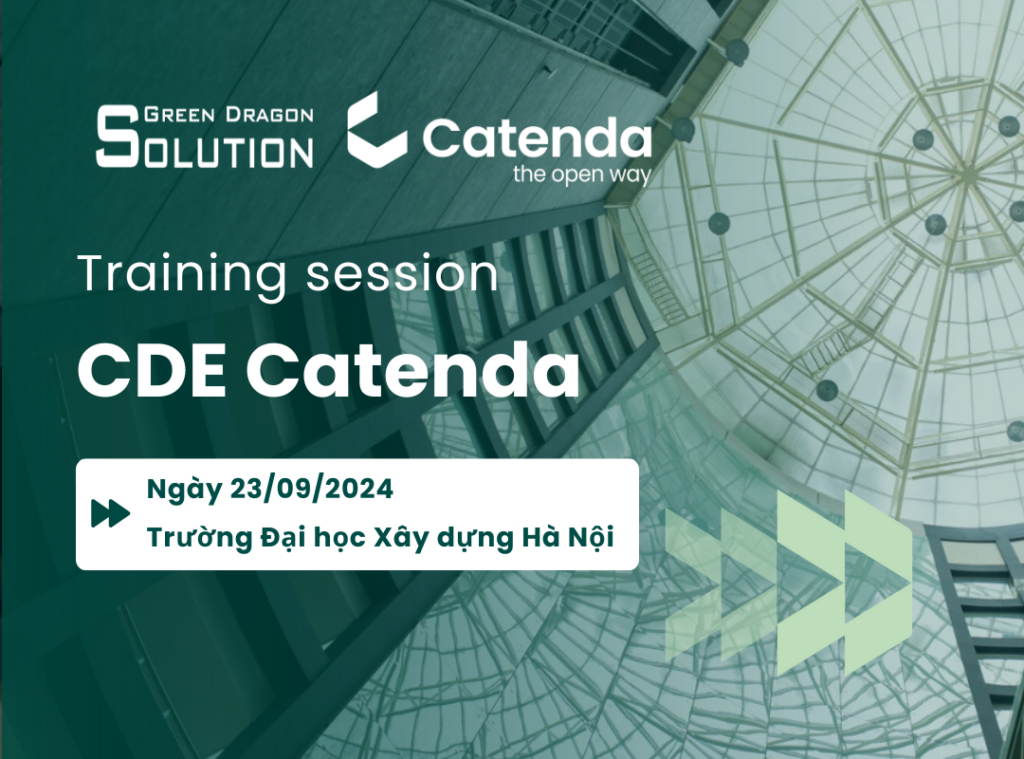 GREEN DRAGON
SOLUTION

Catenda
the open way

Training session

CDE Catenda

Ngày 23/09/2024
Trường Đại học Xây dựng Hà Nội